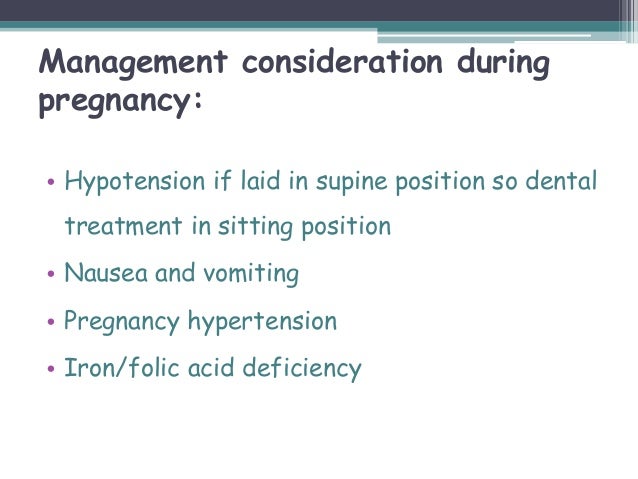 Management consideration during pregnancy:

• Hypotension if laid in supine position so dental treatment in sitting position
• Nausea and vomiting
• Pregnancy hypertension
• Iron/folic acid deficiency